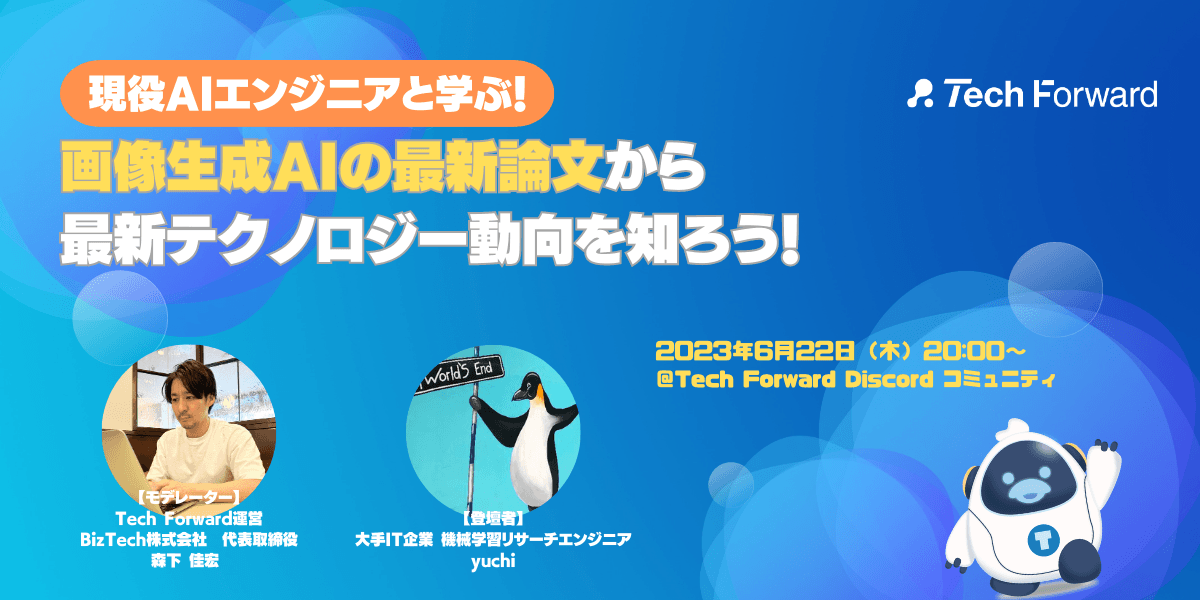 現役AIエンジニアと学ぶ!

Tech Forward

画像生成AIの最新論文から
最新テクノロジー動向を知ろう!

2023年6月22日（木）20:00～
@Tech Forward Discord コミュニティ

World's End

【モデレーター】
Tech Forward運営
BizTech株式会社　代表取締役
森下 佳宏

【登壇者】
大手IT企業 機械学習リサーチエンジニア
yuchi

T